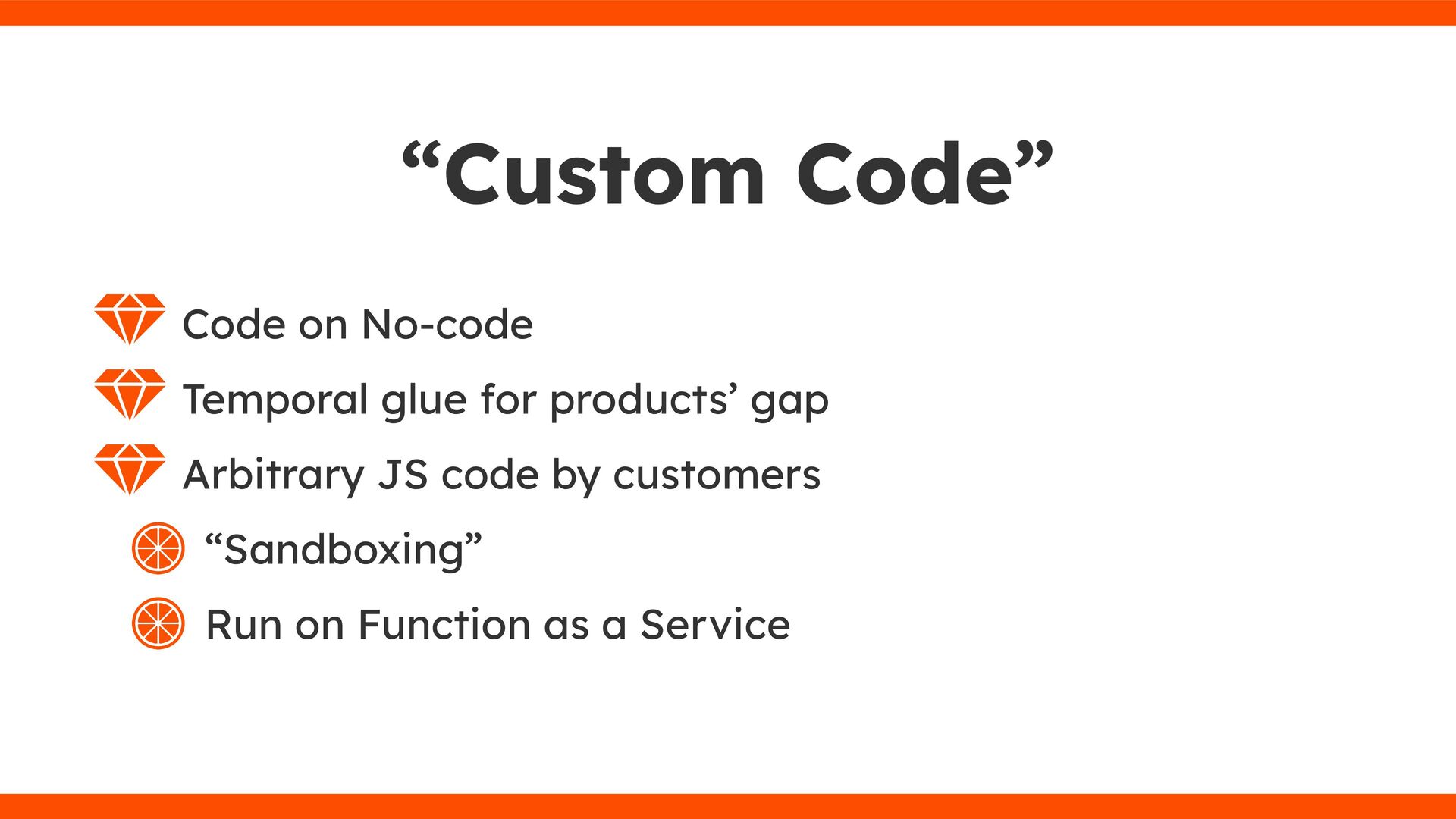 “Custom Code”

Code on No-code

Temporal glue for products’ gap

Arbitrary JS code by customers

“Sandboxing”

Run on Function as a Service